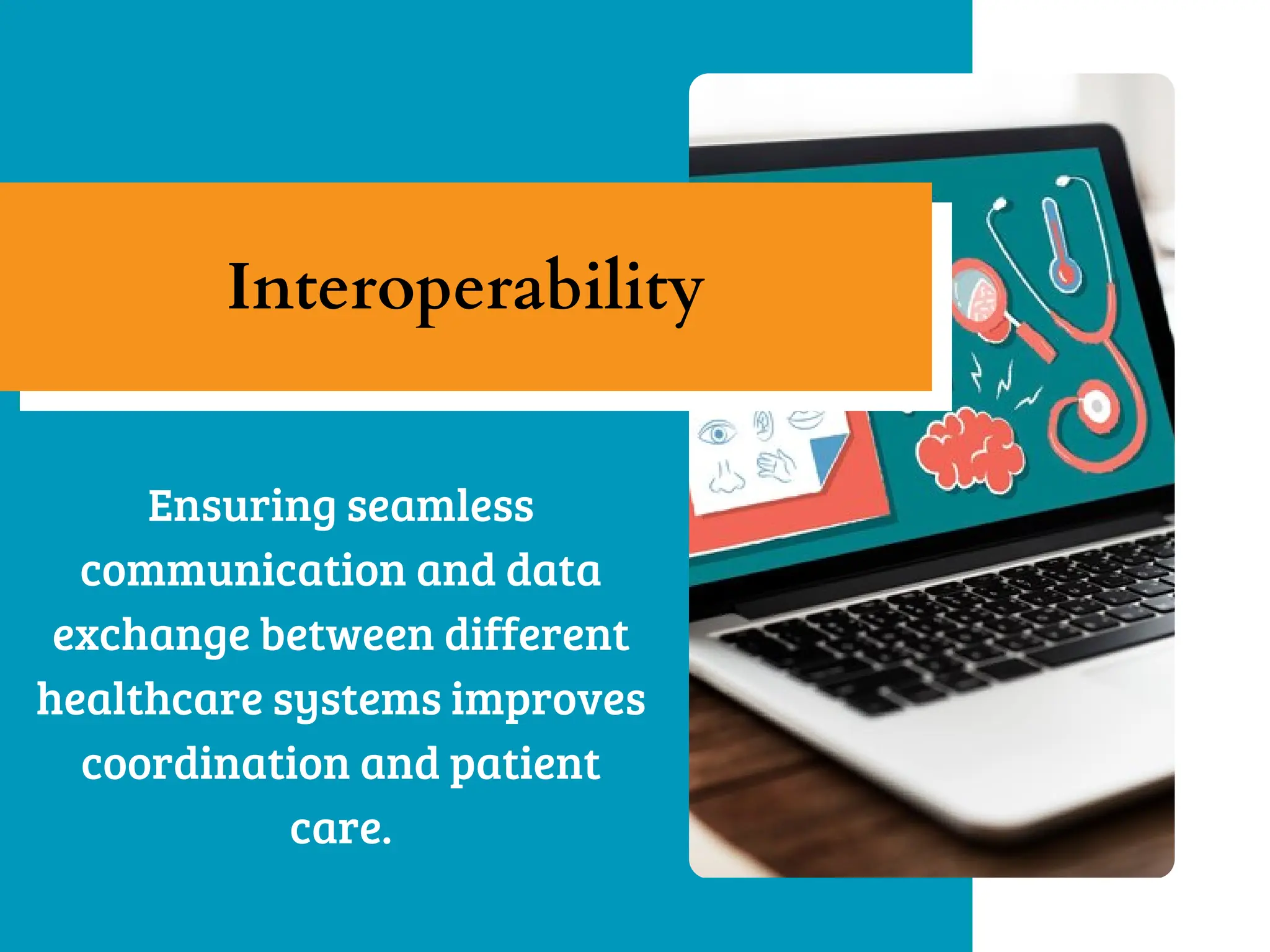 Interoperability

Ensuring seamless communication and data exchange between different healthcare systems improves coordination and patient care.